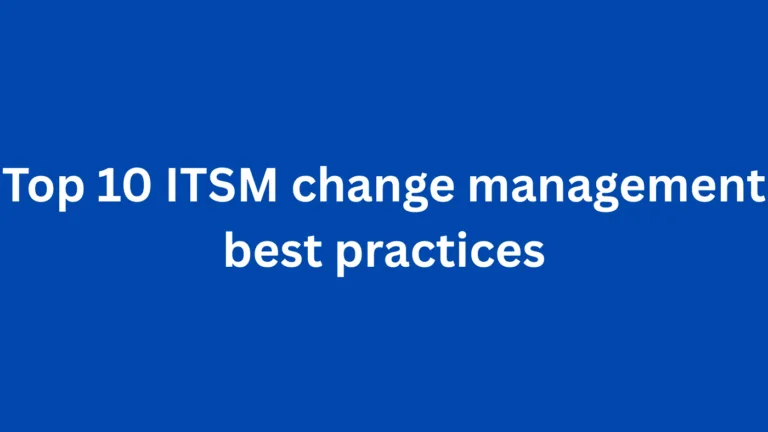 Top 10 ITSM change management best practices